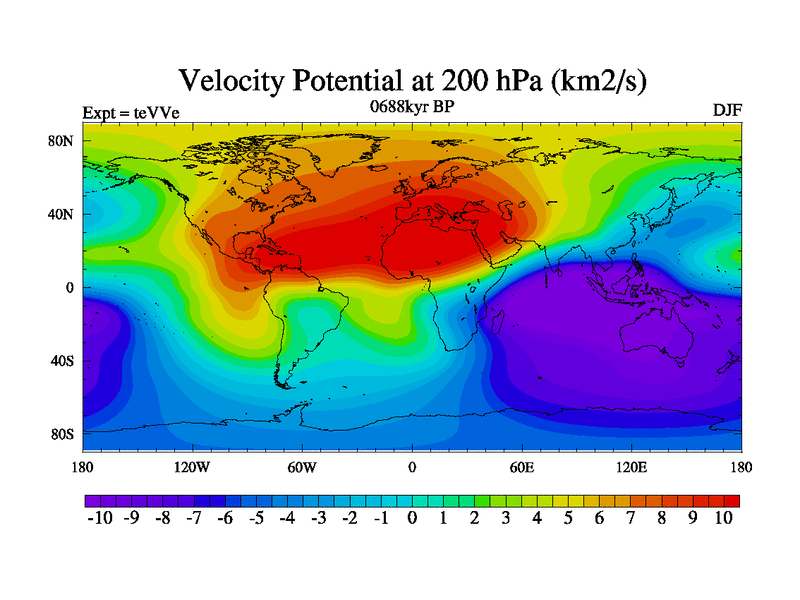 Velocity Potential at 200 hPa (km2/s)

Expt = teVVe

0688kyr BP

DJF

80N
40N
0
40S
80S

180 120W 60W 0 60E 120E 180

-10 -9 -8 -7 -6 -5 -4 -3 -2 -1 0 1 2 3 4 5 6 7 8 9 10